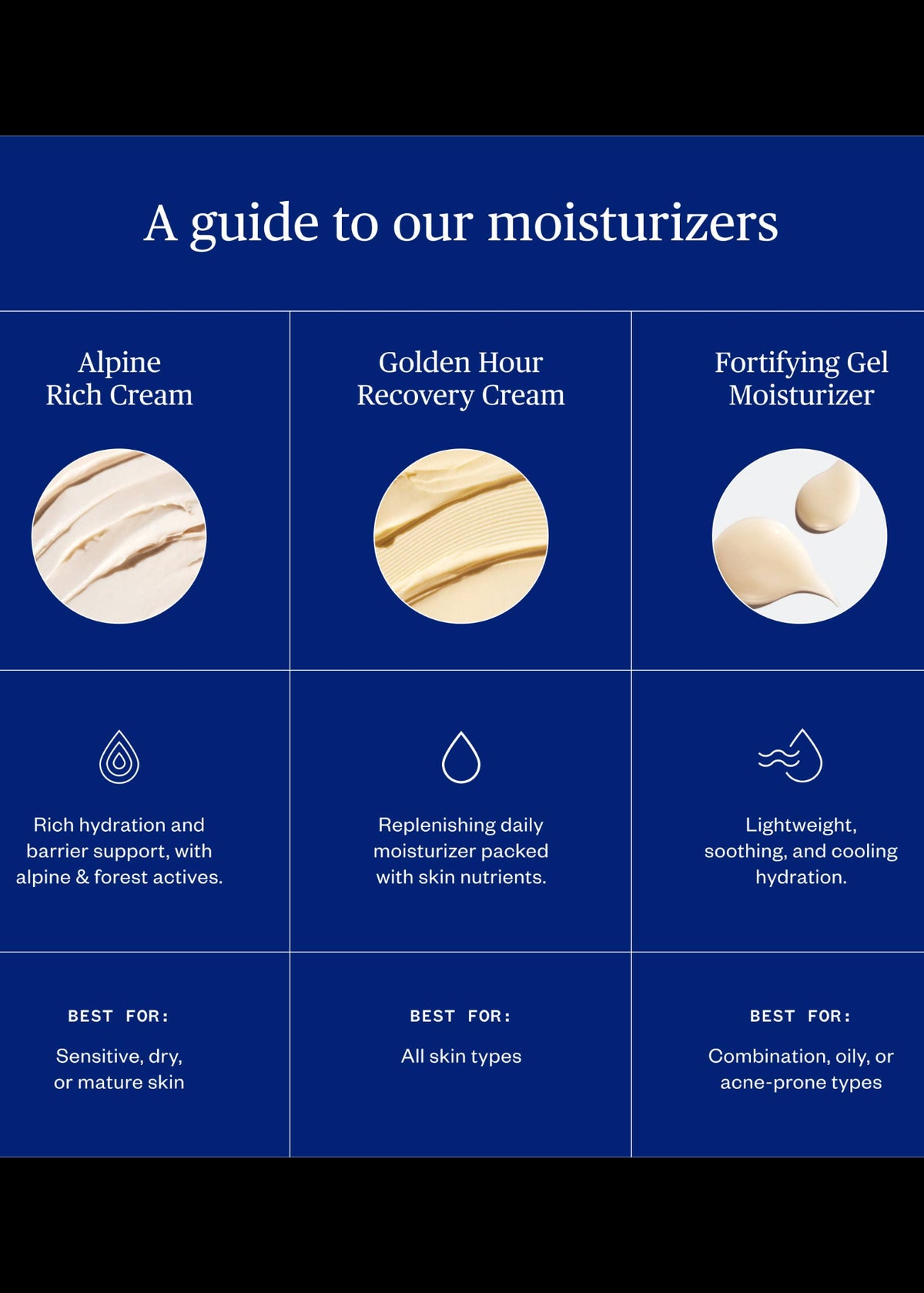 A guide to our moisturizers

| Alpine Rich Cream | Golden Hour Recovery Cream | Fortifying Gel Moisturizer |
|---|---|---|
| Rich hydration and barrier support, with alpine & forest actives. | Replenishing daily moisturizer packed with skin nutrients. | Lightweight, soothing, and cooling hydration. |
| BEST FOR: Sensitive, dry, or mature skin | BEST FOR: All skin types | BEST FOR: Combination, oily, or acne-prone types |